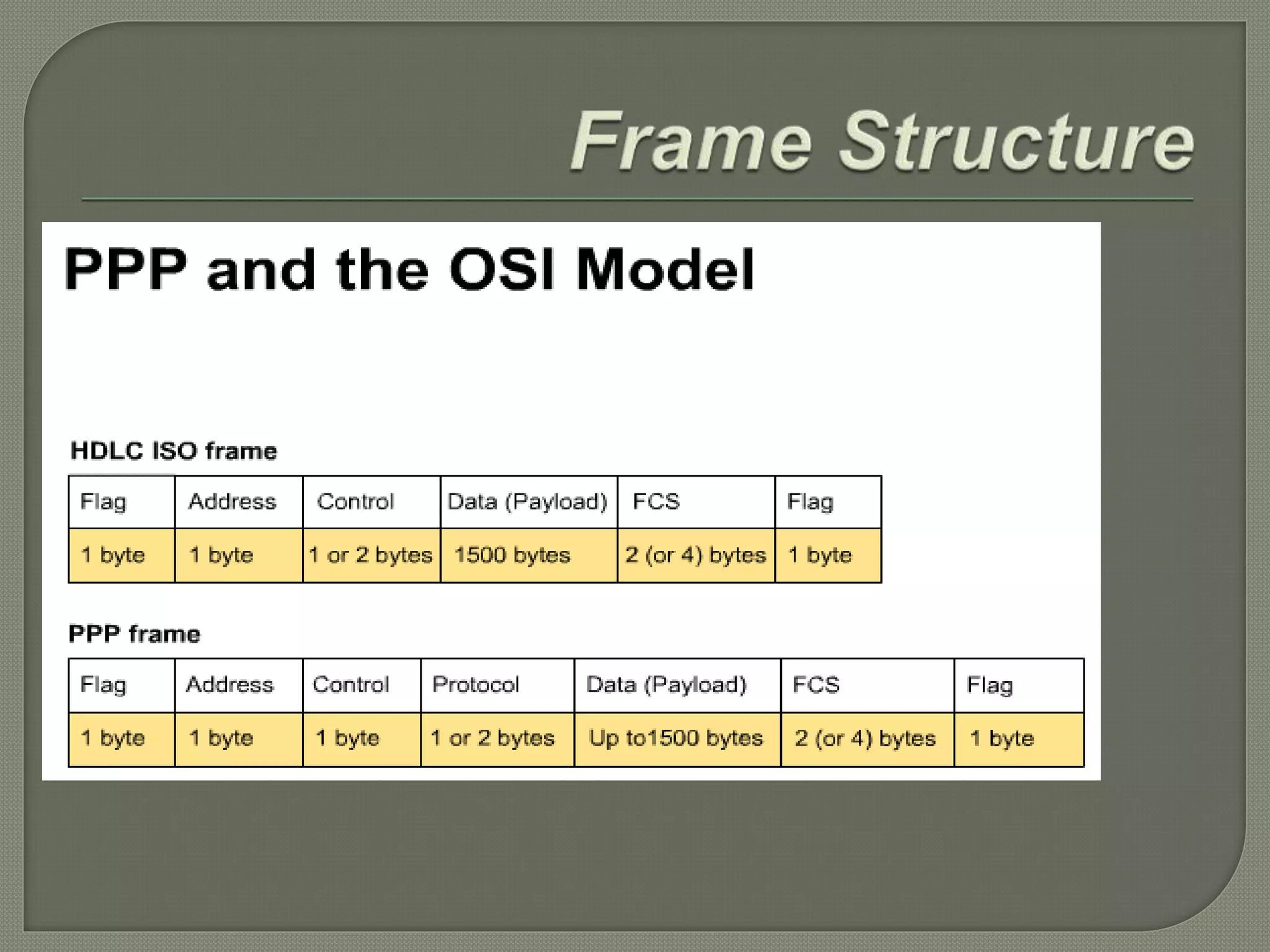 Frame Structure

PPP and the OSI Model

HDLC ISO frame

| Flag | Address | Control | Data (Payload) | FCS | Flag |
|---|---|---|---|---|---|
| 1 byte | 1 byte | 1 or 2 bytes | 1500 bytes | 2 (or 4) bytes | 1 byte |

PPP frame

| Flag | Address | Control | Protocol | Data (Payload) | FCS | Flag |
|---|---|---|---|---|---|---|
| 1 byte | 1 byte | 1 byte | 1 or 2 bytes | Up to1500 bytes | 2 (or 4) bytes | 1 byte |